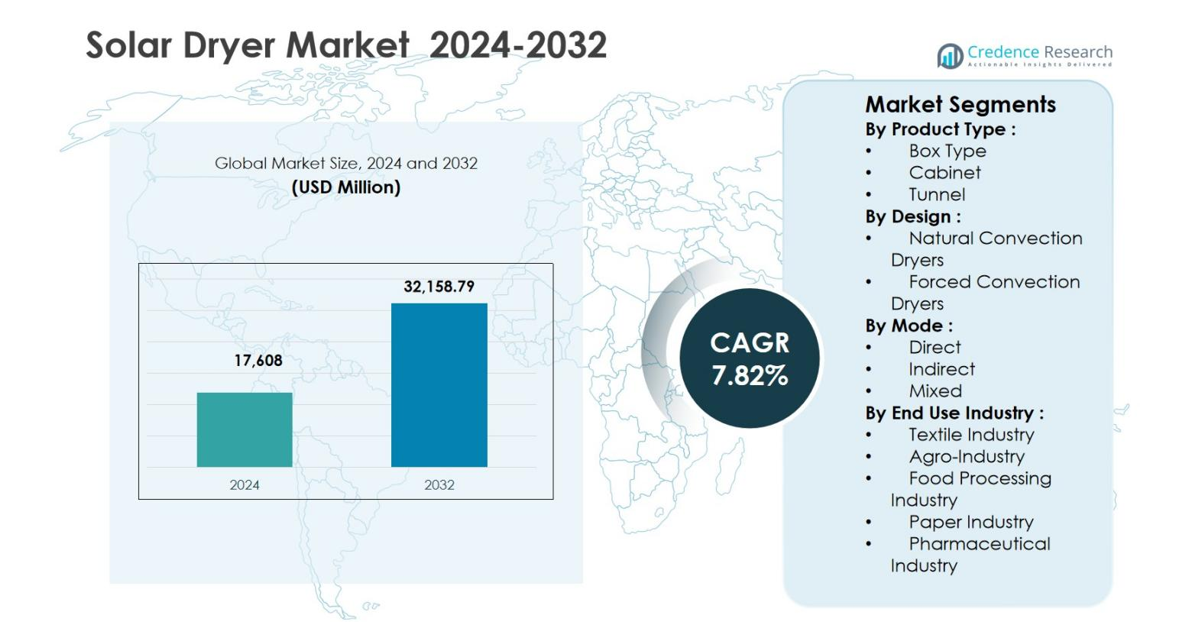 Solar Dryer Market 2024-2032

Credence Research
Actionable Insights Delivered

Global Market Size, 2024 and 2032
(USD Million)

17,608

32,158.79

2024

2032

CAGR
7.82%

Market Segments
By Product Type :
• Box Type
• Cabinet
• Tunnel
By Design :
• Natural Convection Dryers
• Forced Convection Dryers
By Mode :
• Direct
• Indirect
• Mixed
By End Use Industry :
• Textile Industry
• Agro-Industry
• Food Processing Industry
• Paper Industry
• Pharmaceutical Industry